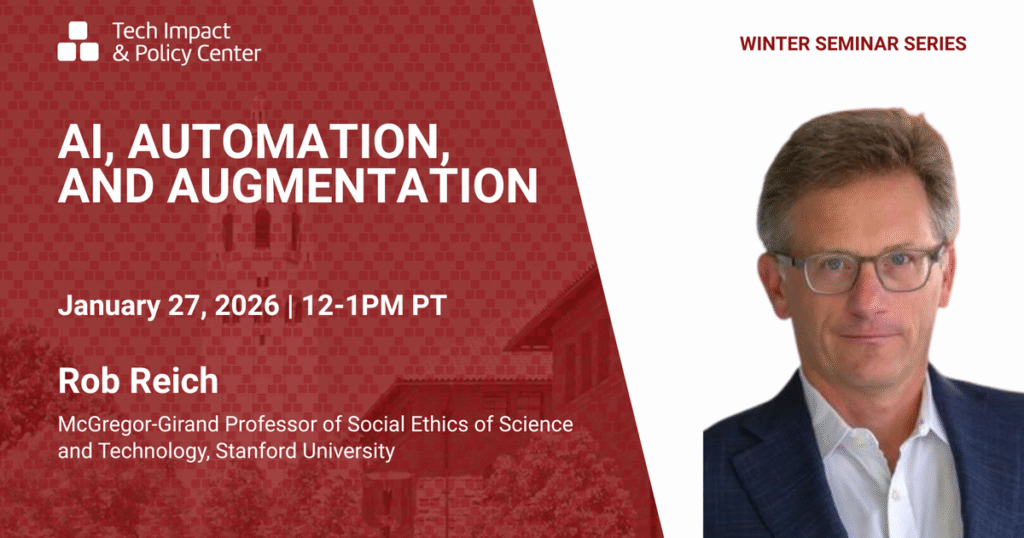 Tech Impact & Policy Center

WINTER SEMINAR SERIES

AI, AUTOMATION, AND AUGMENTATION

January 27, 2026 | 12-1PM PT

Rob Reich

McGregor-Girand Professor of Social Ethics of Science and Technology, Stanford University